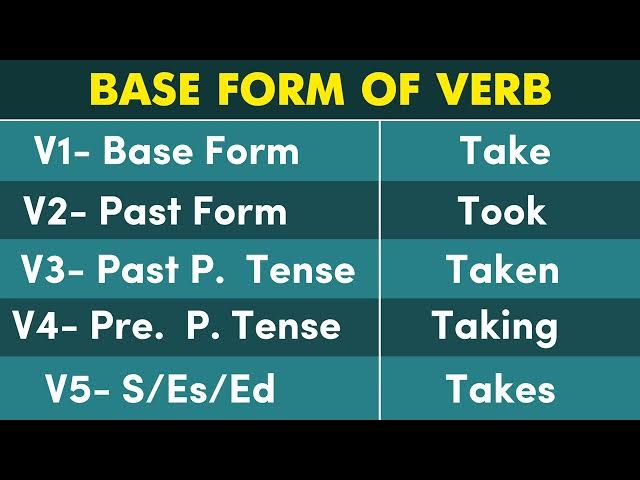 BASE FORM OF VERB

| V1- Base Form | Take |
|---|---|
| V2- Past Form | Took |
| V3- Past P. Tense | Taken |
| V4- Pre. P. Tense | Taking |
| V5- S/Es/Ed | Takes |